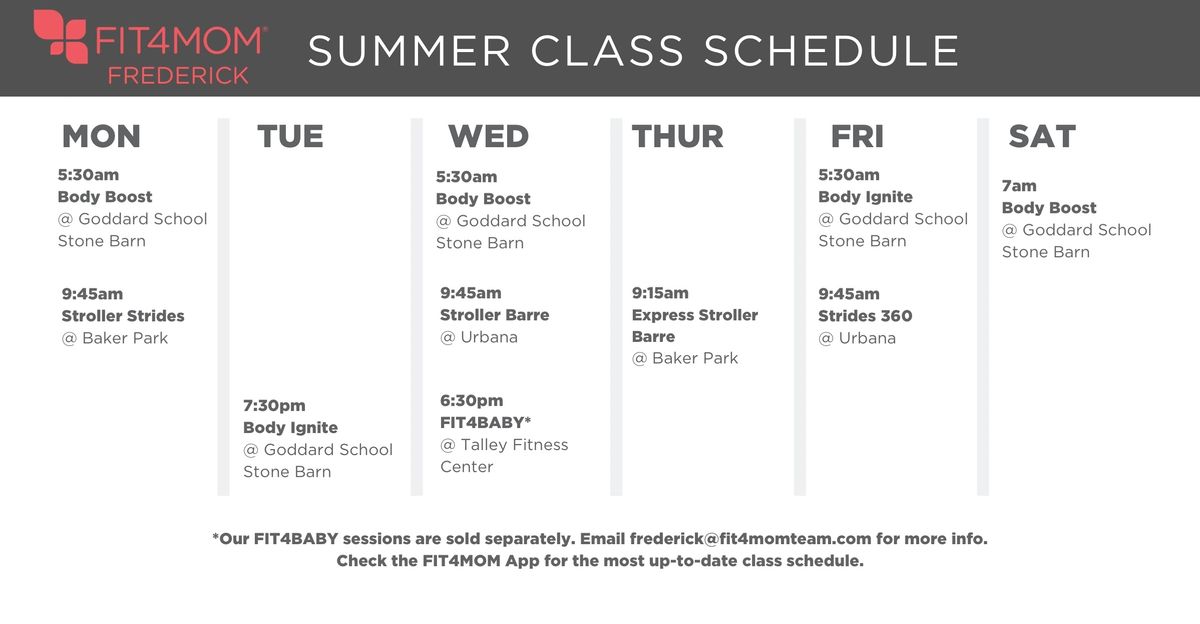 FIT4MOM®
FREDERICK

SUMMER CLASS SCHEDULE

MON

5:30am
Body Boost
@ Goddard School Stone Barn

9:45am
Stroller Strides
@ Baker Park

TUE

7:30pm
Body Ignite
@ Goddard School Stone Barn

WED

5:30am
Body Boost
@ Goddard School Stone Barn

9:45am
Stroller Barre
@ Urbana

6:30pm
FIT4BABY*
@ Talley Fitness Center

THUR

9:15am
Express Stroller Barre
@ Baker Park

FRI

5:30am
Body Ignite
@ Goddard School Stone Barn

9:45am
Strides 360
@ Urbana

SAT

7am
Body Boost
@ Goddard School Stone Barn

*Our FIT4BABY sessions are sold separately. Email frederick@fit4momteam.com for more info.
Check the FIT4MOM App for the most up-to-date class schedule.